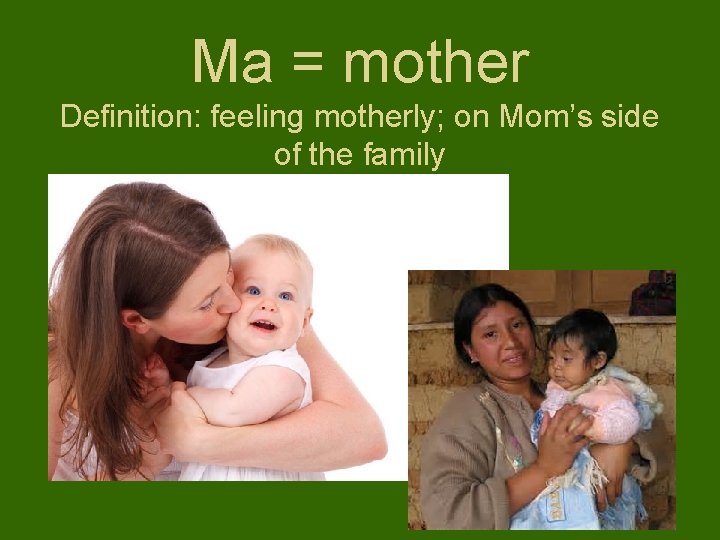 Ma = mother

Definition: feeling motherly; on Mom's side of the family